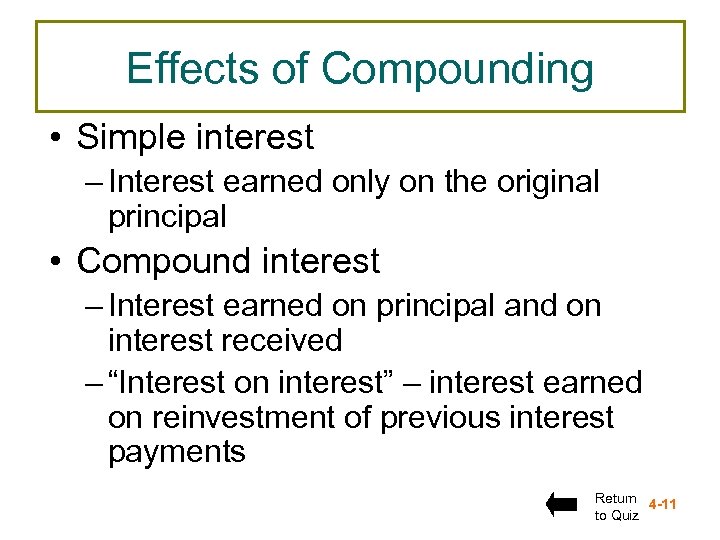 Effects of Compounding

• Simple interest
– Interest earned only on the original principal
• Compound interest
– Interest earned on principal and on interest received
– “Interest on interest” – interest earned on reinvestment of previous interest payments

Return to Quiz

4-11